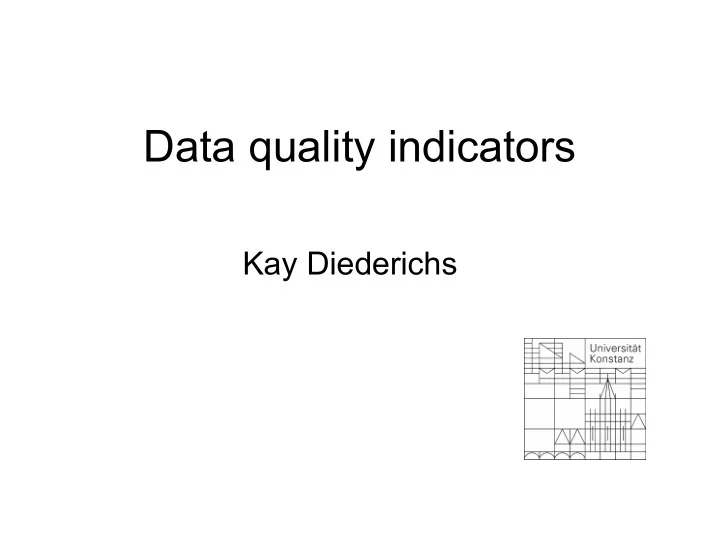 Data quality indicators

Kay Diederichs

Universität
Konstanz